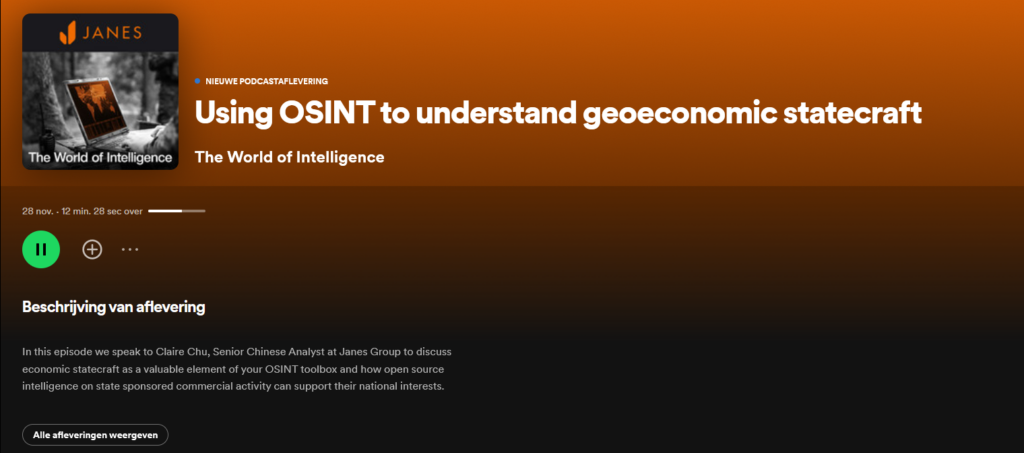 JANES

The World of Intelligence

NIEUWE PODCASTAFLEVERING

Using OSINT to understand geoeconomic statecraft

The World of Intelligence

28 nov. · 12 min. 28 sec over

Beschrijving van aflevering

In this episode we speak to Claire Chu, Senior Chinese Analyst at Janes Group to discuss economic statecraft as a valuable element of your OSINT toolbox and how open source intelligence on state sponsored commercial activity can support their national interests.

Alle afleveringen weergeven